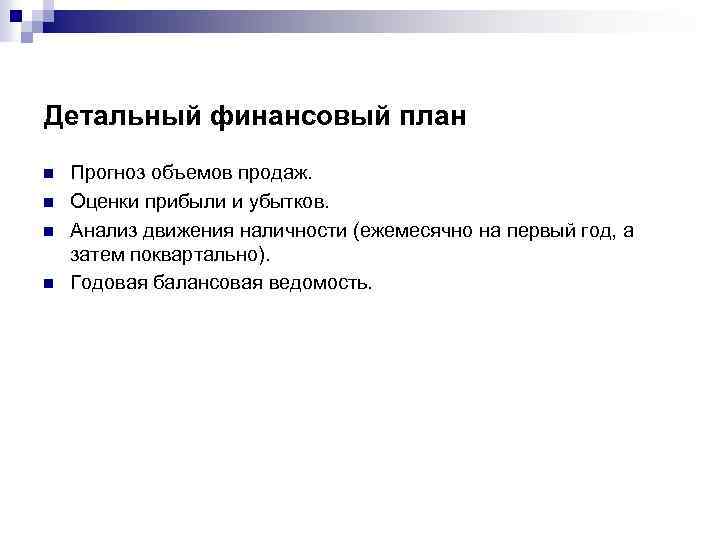 Детальный финансовый план

Прогноз объемов продаж.
Оценки прибыли и убытков.
Анализ движения наличности (ежемесячно на первый год, а затем поквартально).
Годовая балансовая ведомость.